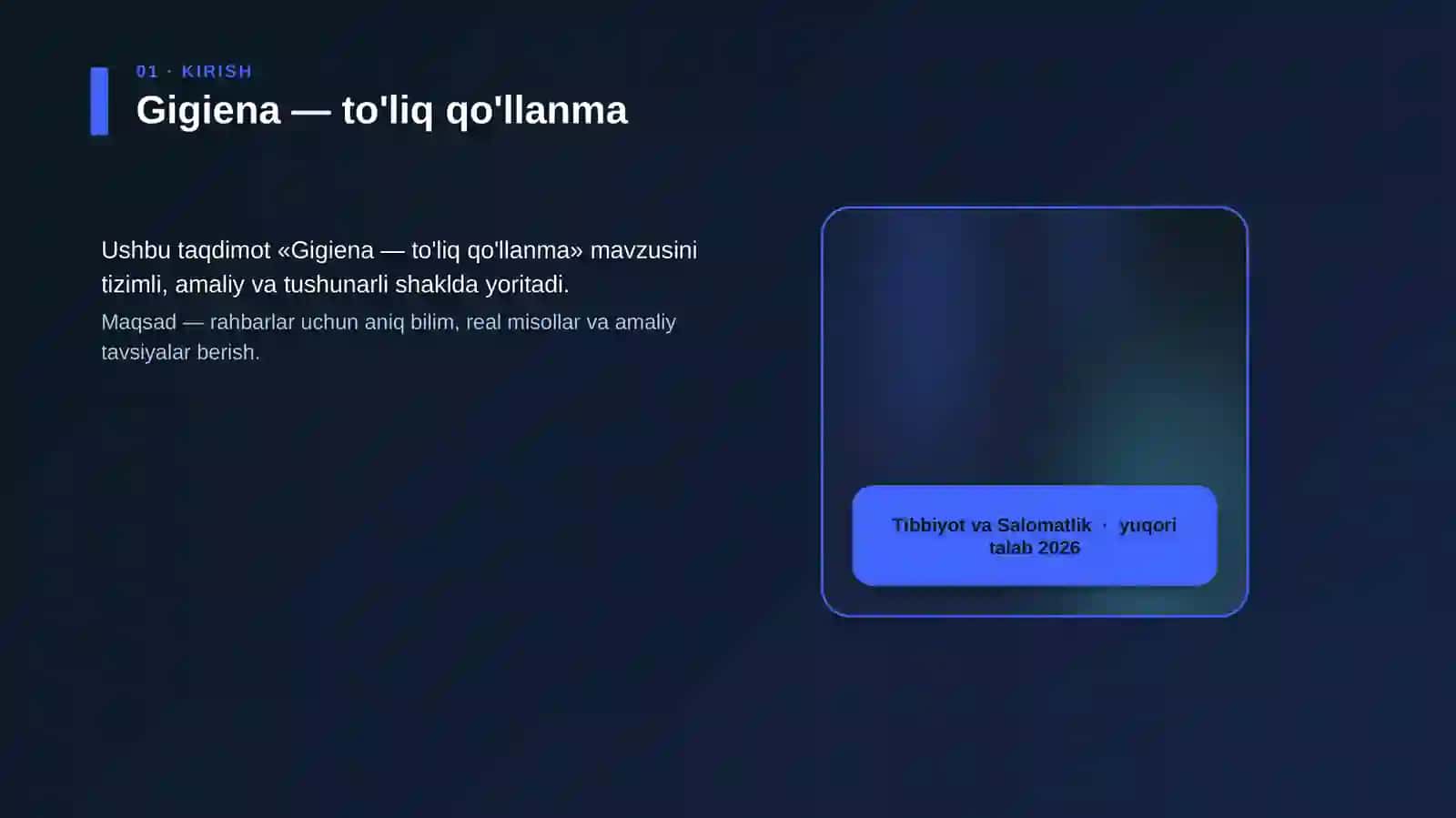 01 · KIRISH

Gigiena — to'liq qo'llanma

Ushbu taqdimot «Gigiena — to'liq qo'llanma» mavzusini tizimli, amaliy va tushunarli shaklda yoritadi.

Maqsad — rahbarlar uchun aniq bilim, real misollar va amaliy tavsiyalar berish.

Tibbiyot va Salomatlik · yuqori talab 2026